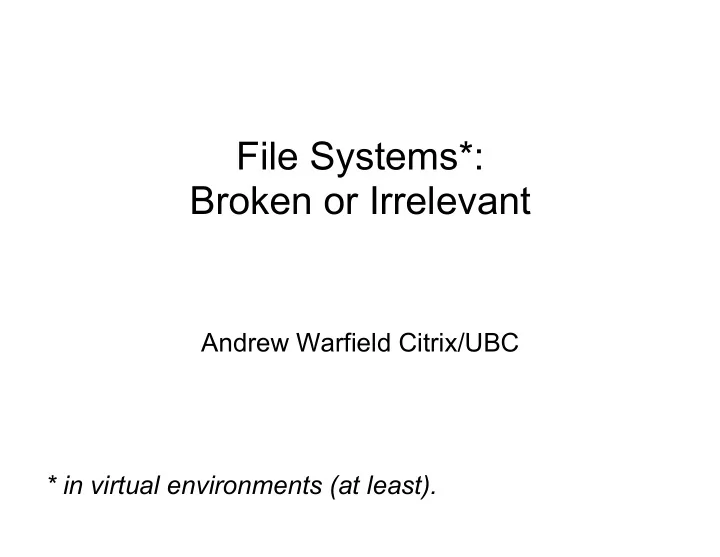 File Systems*:
Broken or Irrelevant

Andrew Warfield Citrix/UBC

* in virtual environments (at least).